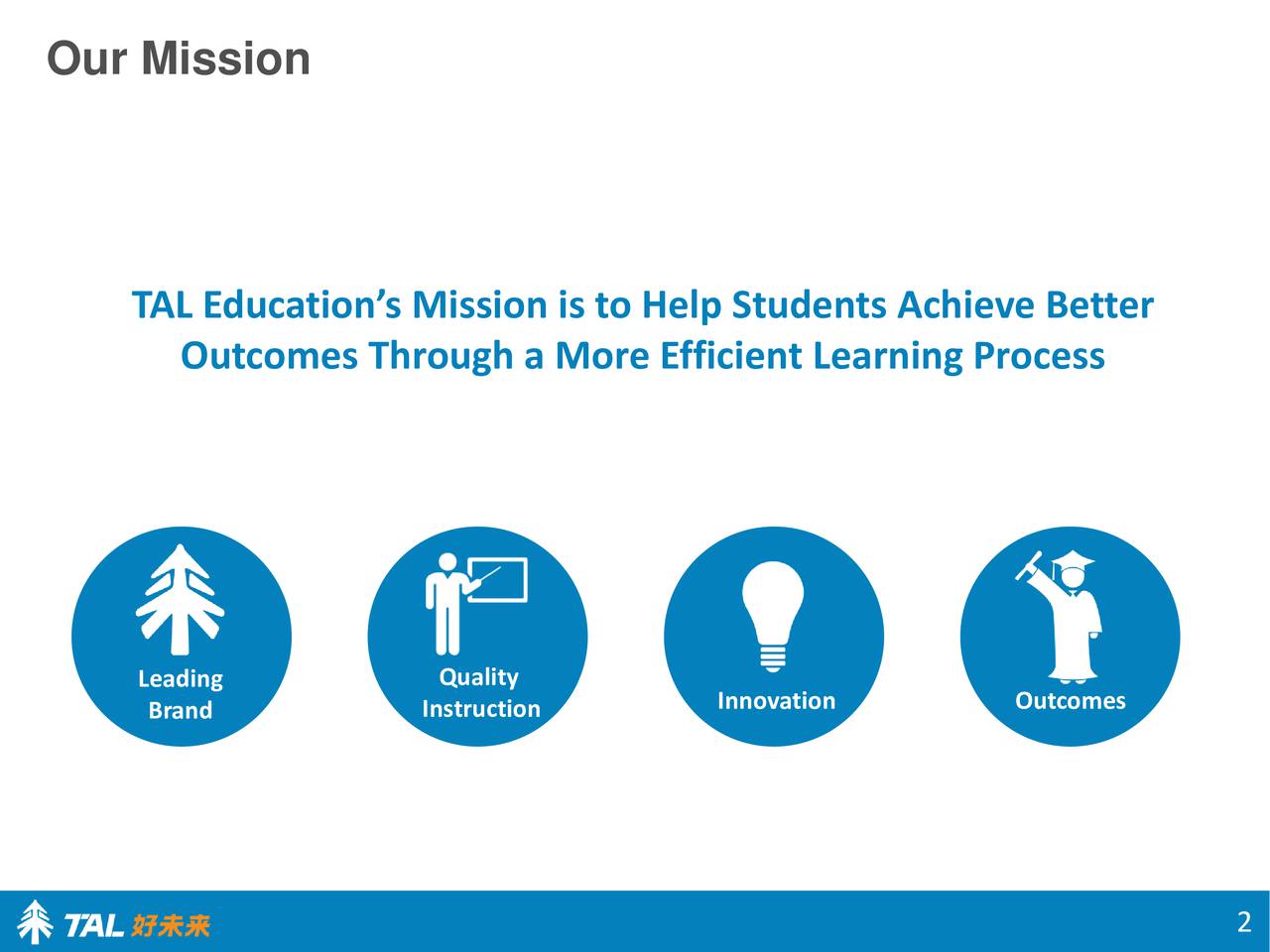 Our Mission

TAL Education's Mission is to Help Students Achieve Better Outcomes Through a More Efficient Learning Process

Leading Brand

Quality Instruction

Innovation

Outcomes

TAL 好未来

2